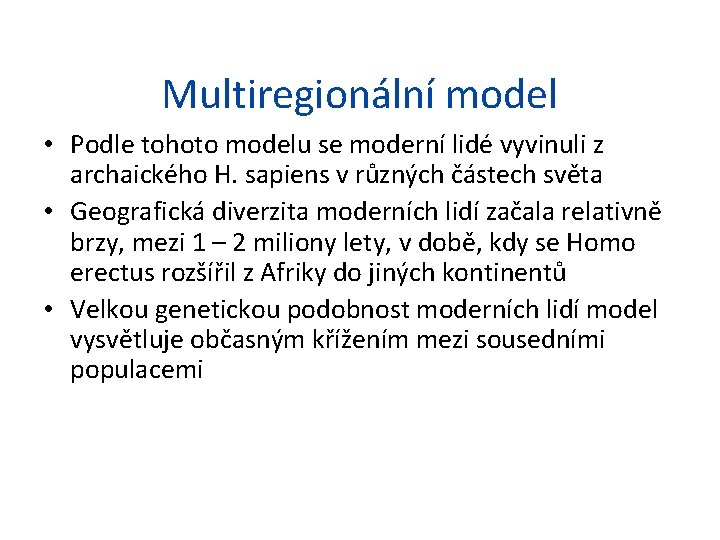 Multiregionální model

• Podle tohoto modelu se moderní lidé vyvinuli z archaického H. sapiens v různých částech světa

• Geografická diverzita moderních lidí začala relativně brzy, mezi 1 – 2 miliony lety, v době, kdy se Homo erectus rozšířil z Afriky do jiných kontinentů

• Velkou genetickou podobnost moderních lidí model vysvětluje občasným křížením mezi sousedními populacemi